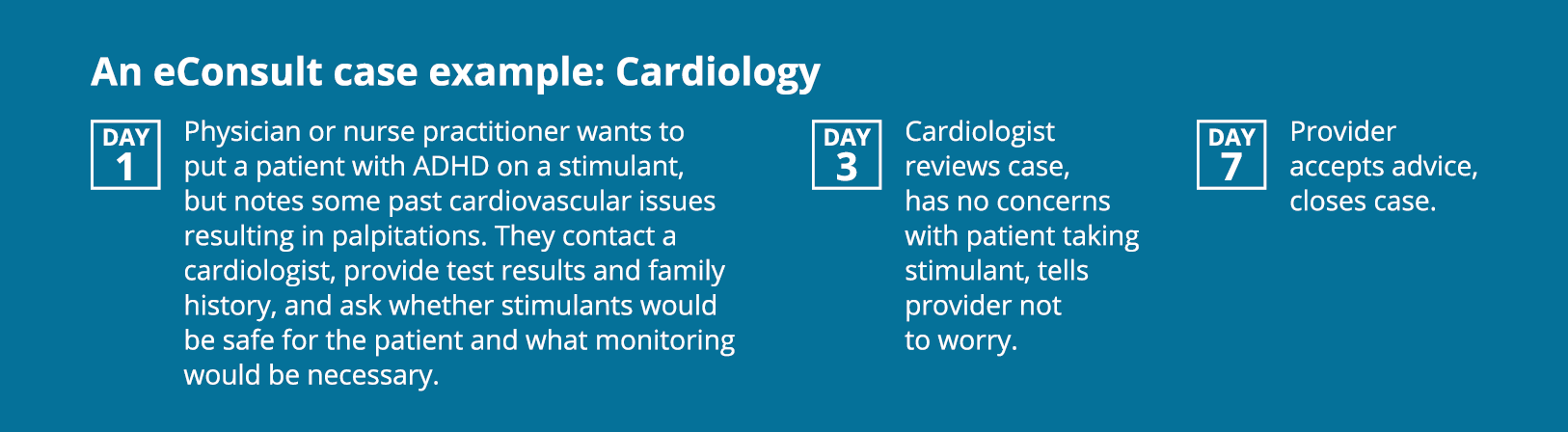 An eConsult case example: Cardiology

DAY 1

Physician or nurse practitioner wants to put a patient with ADHD on a stimulant, but notes some past cardiovascular issues resulting in palpitations. They contact a cardiologist, provide test results and family history, and ask whether stimulants would be safe for the patient and what monitoring would be necessary.

DAY 3

Cardiologist reviews case, has no concerns with patient taking stimulant, tells provider not to worry.

DAY 7

Provider accepts advice, closes case.